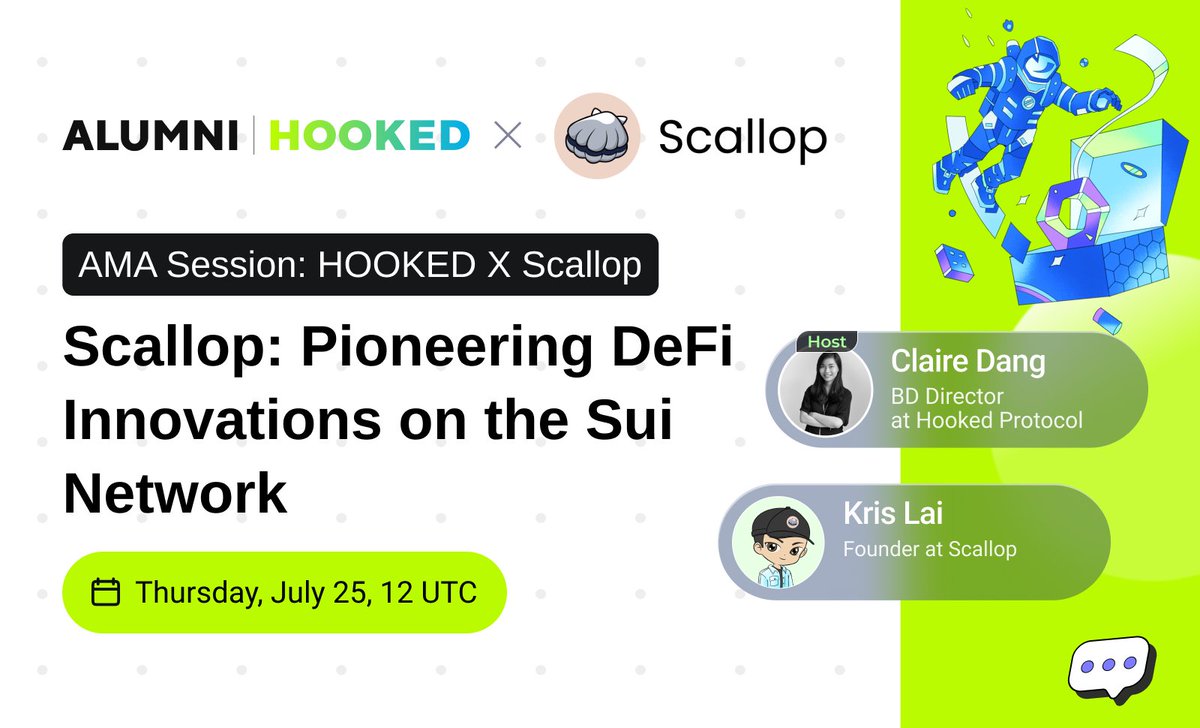 ALUMNI | HOOKED × Scallop

AMA Session: HOOKED X Scallop

Scallop: Pioneering DeFi Innovations on the Sui Network

Thursday, July 25, 12 UTC

Host
Claire Dang
BD Director at Hooked Protocol

Kris Lai
Founder at Scallop